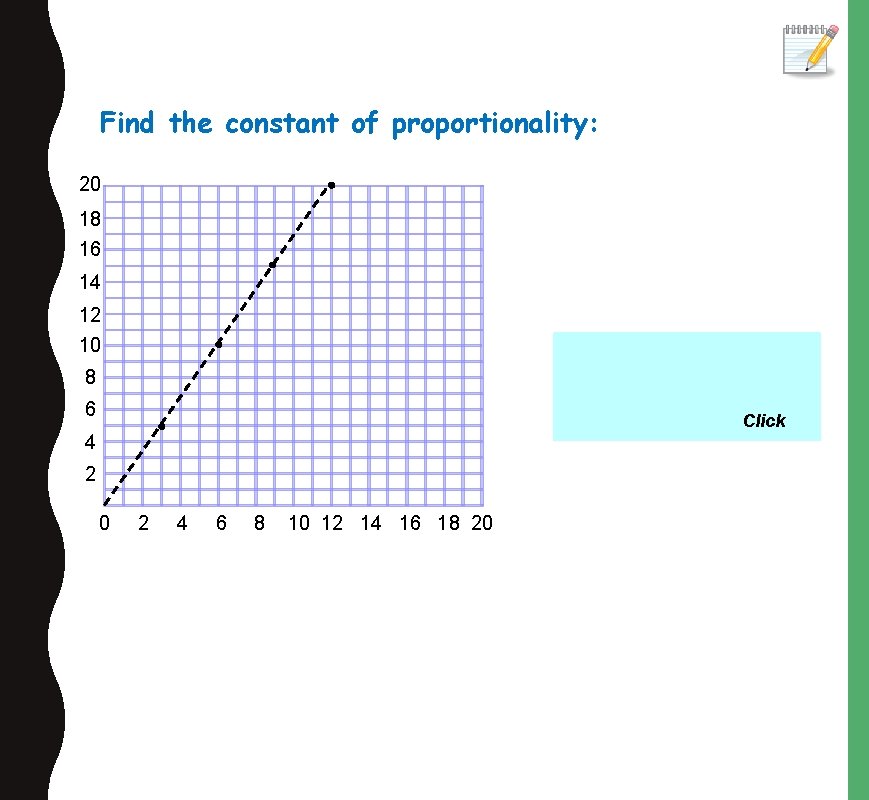 Find the constant of proportionality:

20
18
16
14
12
10
8
6
4
2
0 2 4 6 8 10 12 14 16 18 20

Click